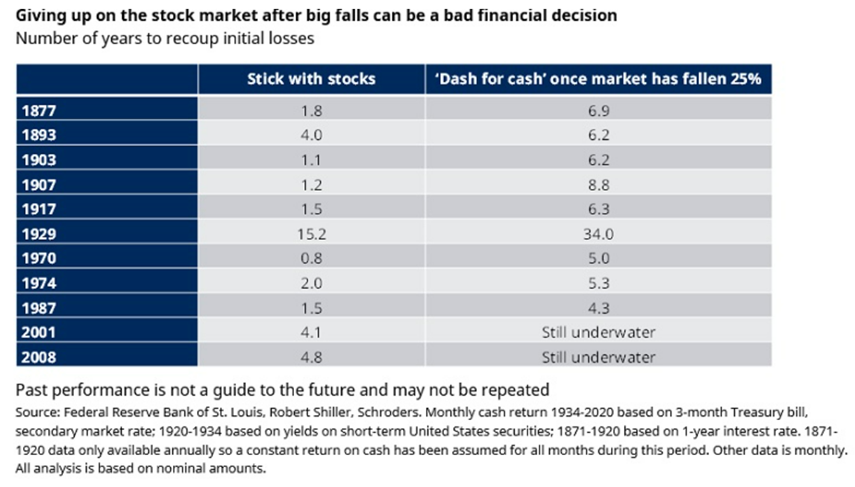 Giving up on the stock market after big falls can be a bad financial decision
Number of years to recoup initial losses

| | Stick with stocks | 'Dash for cash' once market has fallen 25% |
|---|---|---|
| 1877 | 1.8 | 6.9 |
| 1893 | 4.0 | 6.2 |
| 1903 | 1.1 | 6.2 |
| 1907 | 1.2 | 8.8 |
| 1917 | 1.5 | 6.3 |
| 1929 | 15.2 | 34.0 |
| 1970 | 0.8 | 5.0 |
| 1974 | 2.0 | 5.3 |
| 1987 | 1.5 | 4.3 |
| 2001 | 4.1 | Still underwater |
| 2008 | 4.8 | Still underwater |

Past performance is not a guide to the future and may not be repeated
Source: Federal Reserve Bank of St. Louis, Robert Shiller, Schroders. Monthly cash return 1934-2020 based on 3-month Treasury bill, secondary market rate; 1920-1934 based on yields on short-term United States securities; 1871-1920 based on 1-year interest rate. 1871-1920 data only available annually so a constant return on cash has been assumed for all months during this period. Other data is monthly. All analysis is based on nominal amounts.